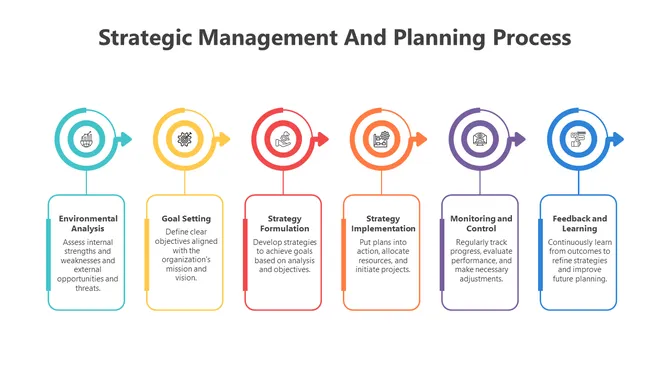 Strategic Management And Planning Process

Environmental Analysis
Assess internal strengths and weaknesses and external opportunities and threats.

Goal Setting
Define clear objectives aligned with the organization's mission and vision.

Strategy Formulation
Develop strategies to achieve goals based on analysis and objectives.

Strategy Implementation
Put plans into action, allocate resources, and initiate projects.

Monitoring and Control
Regularly track progress, evaluate performance, and make necessary adjustments.

Feedback and Learning
Continuously learn from outcomes to refine strategies and improve future planning.